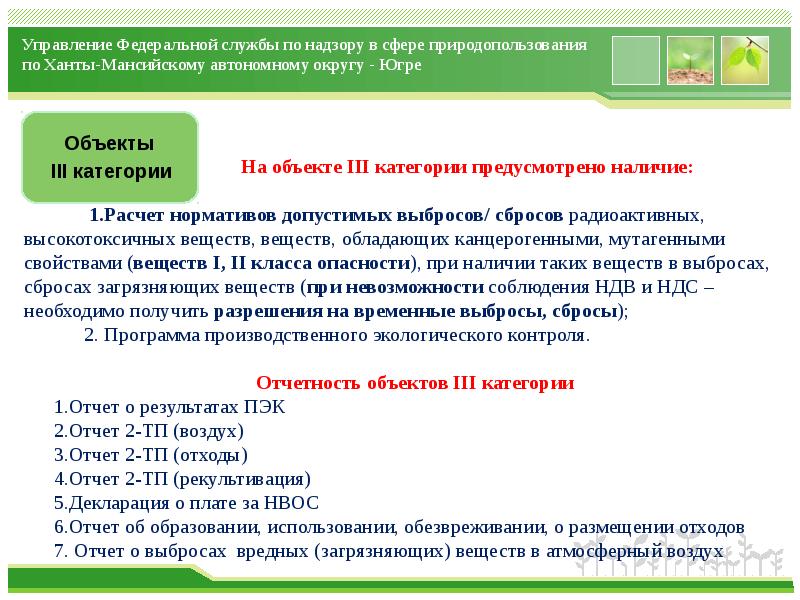 Управление Федеральной службы по надзору в сфере природопользования по Ханты-Мансийскому автономному округу - Югре

Объекты
III категории

На объекте III категории предусмотрено наличие:

1.Расчет нормативов допустимых выбросов/ сбросов радиоактивных, высокотоксичных веществ, веществ, обладающих канцерогенными, мутагенными свойствами (веществ I, II класса опасности), при наличии таких веществ в выбросах, сбросах загрязняющих веществ (при невозможности соблюдения НДВ и НДС – необходимо получить разрешения на временные выбросы, сбросы);

2. Программа производственного экологического контроля.

Отчетность объектов III категории
1.Отчет о результатах ПЭК
2.Отчет 2-ТП (воздух)
3.Отчет 2-ТП (отходы)
4.Отчет 2-ТП (рекультивация)
5.Декларация о плате за НВОС
6.Отчет об образовании, использовании, обезвреживании, о размещении отходов
7. Отчет о выбросах вредных (загрязняющих) веществ в атмосферный воздух